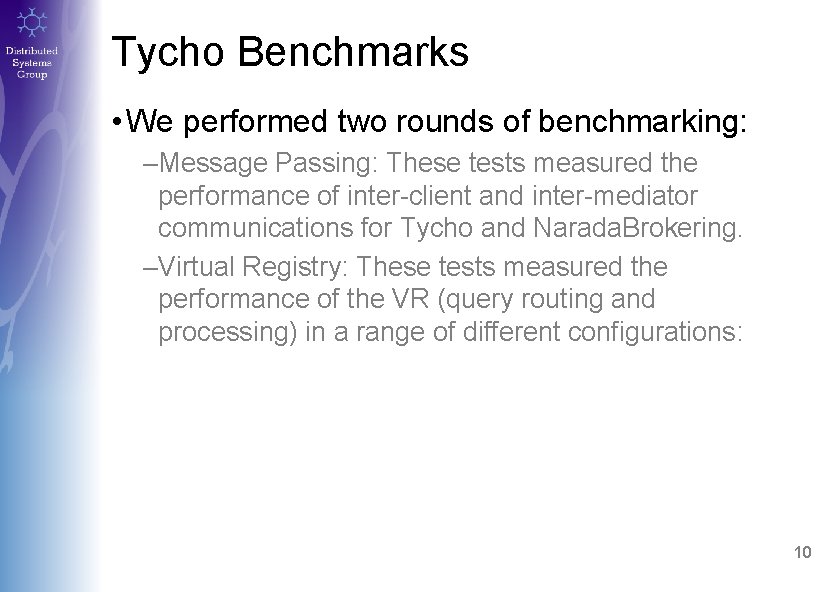 Distributed Systems Group

Tycho Benchmarks

• We performed two rounds of benchmarking:

– Message Passing: These tests measured the performance of inter-client and inter-mediator communications for Tycho and NaradaBrokering.

– Virtual Registry: These tests measured the performance of the VR (query routing and processing) in a range of different configurations:

10